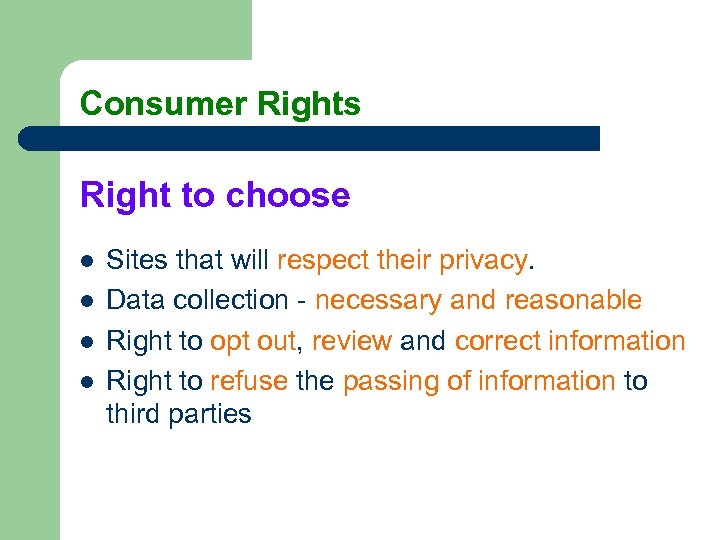 Consumer Rights

Right to choose

- Sites that will respect their privacy.
- Data collection - necessary and reasonable
- Right to opt out, review and correct information
- Right to refuse the passing of information to third parties